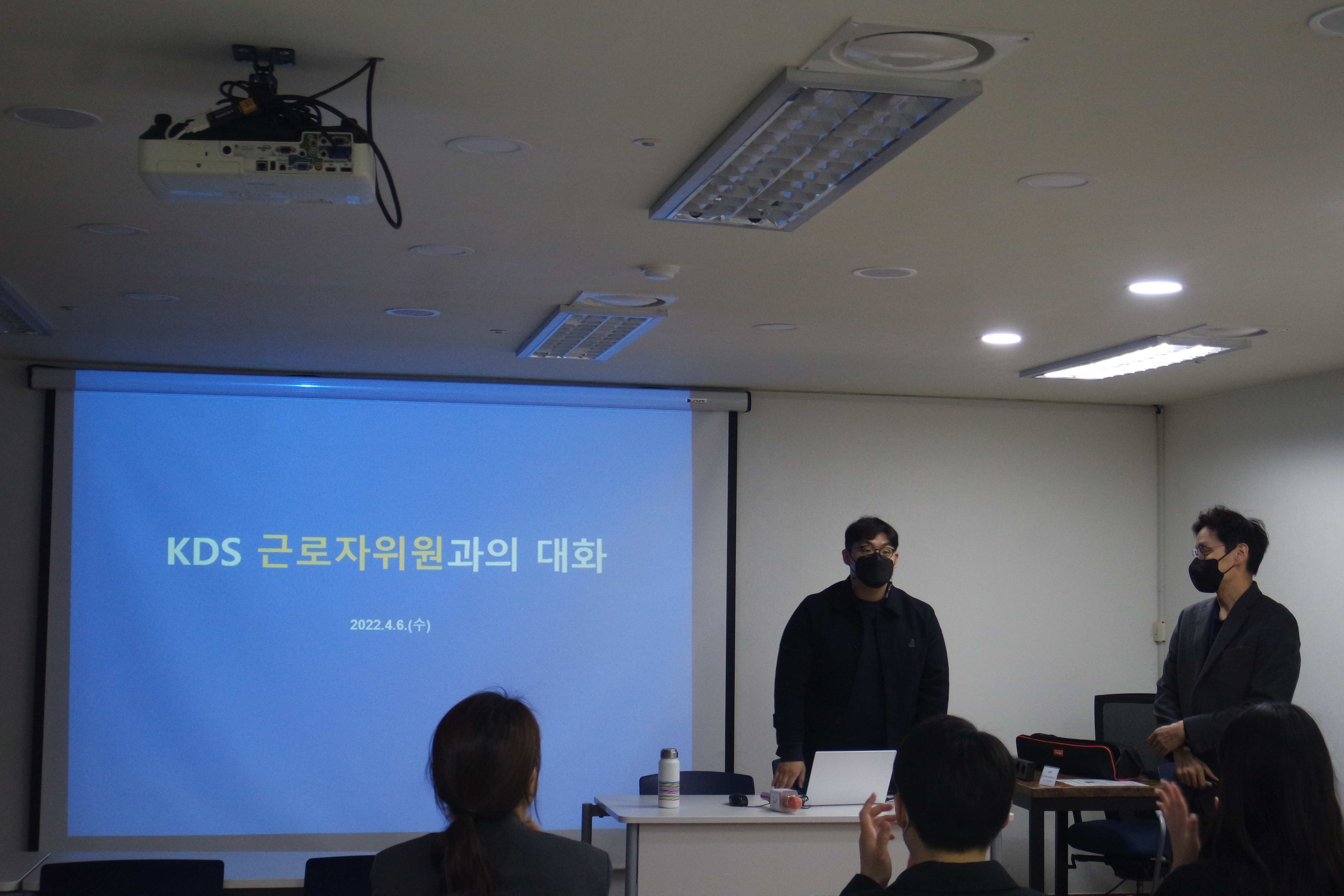 KDS 근로자위원과의 대화

2022.4.6.(수)